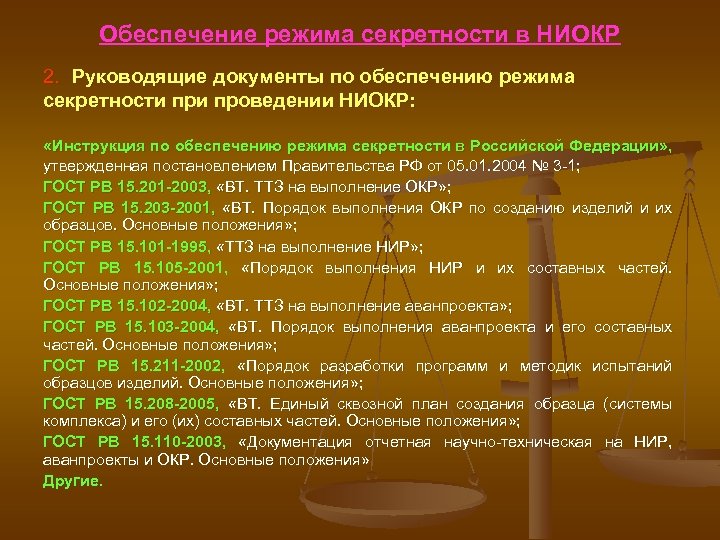 Обеспечение режима секретности в НИОКР

2. Руководящие документы по обеспечению режима секретности при проведении НИОКР:

«Инструкция по обеспечению режима секретности в Российской Федерации», утвержденная постановлением Правительства РФ от 05.01.2004 № 3-1;
ГОСТ РВ 15.201-2003, «ВТ. ТТЗ на выполнение ОКР»;
ГОСТ РВ 15.203-2001, «ВТ. Порядок выполнения ОКР по созданию изделий и их образцов. Основные положения»;
ГОСТ РВ 15.101-1995, «ТТЗ на выполнение НИР»;
ГОСТ РВ 15.105-2001, «Порядок выполнения НИР и их составных частей. Основные положения»;
ГОСТ РВ 15.102-2004, «ВТ. ТТЗ на выполнение аванпроекта»;
ГОСТ РВ 15.103-2004, «ВТ. Порядок выполнения аванпроекта и его составных частей. Основные положения»;
ГОСТ РВ 15.211-2002, «Порядок разработки программ и методик испытаний образцов изделий. Основные положения»;
ГОСТ РВ 15.208-2005, «ВТ. Единый сквозной план создания образца (системы комплекса) и его (их) составных частей. Основные положения»;
ГОСТ РВ 15.110-2003, «Документация отчетная научно-техническая на НИР, аванпроекты и ОКР. Основные положения»
Другие.